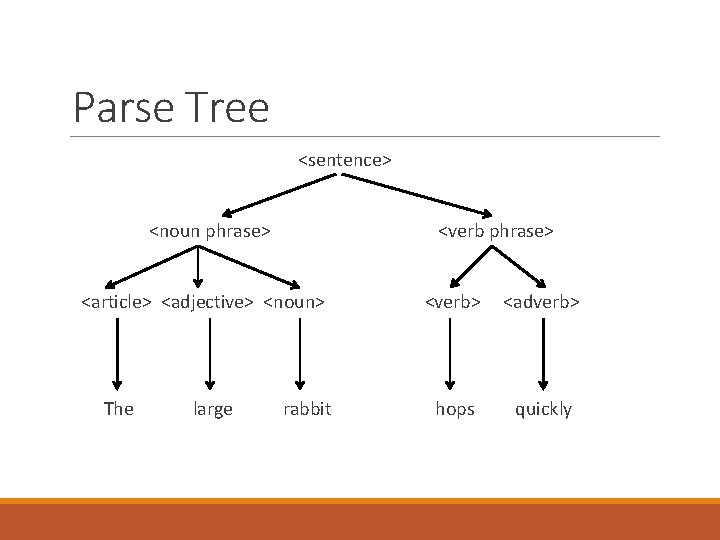 Parse Tree

<sentence>

<noun phrase>

<verb phrase>

<article> <adjective> <noun>

<verb> <adverb>

The large rabbit

hops quickly